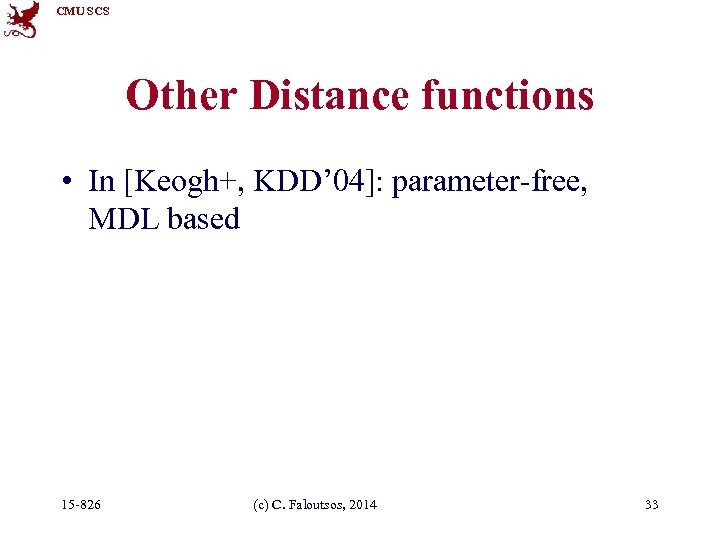 CMU SCS

Other Distance functions

• In [Keogh+, KDD’04]: parameter-free, MDL based

15-826 (c) C. Faloutsos, 2014 33